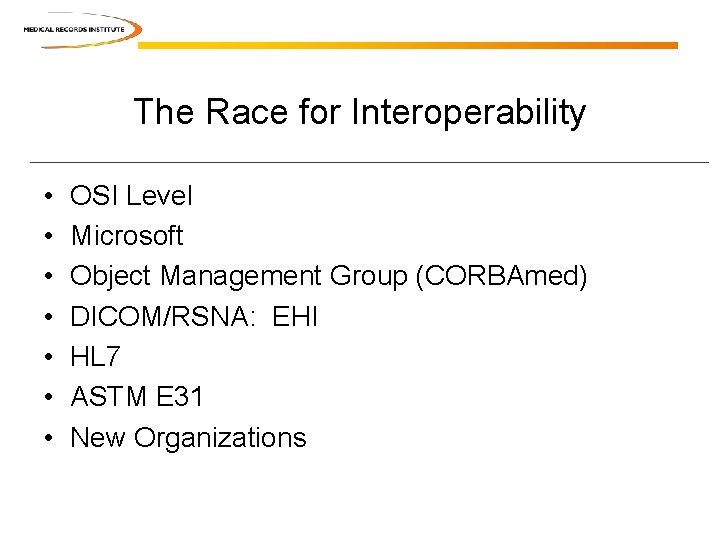 MEDICAL RECORDS INSTITUTE

The Race for Interoperability

• OSI Level
• Microsoft
• Object Management Group (CORBAmed)
• DICOM/RSNA: EHI
• HL7
• ASTM E31
• New Organizations